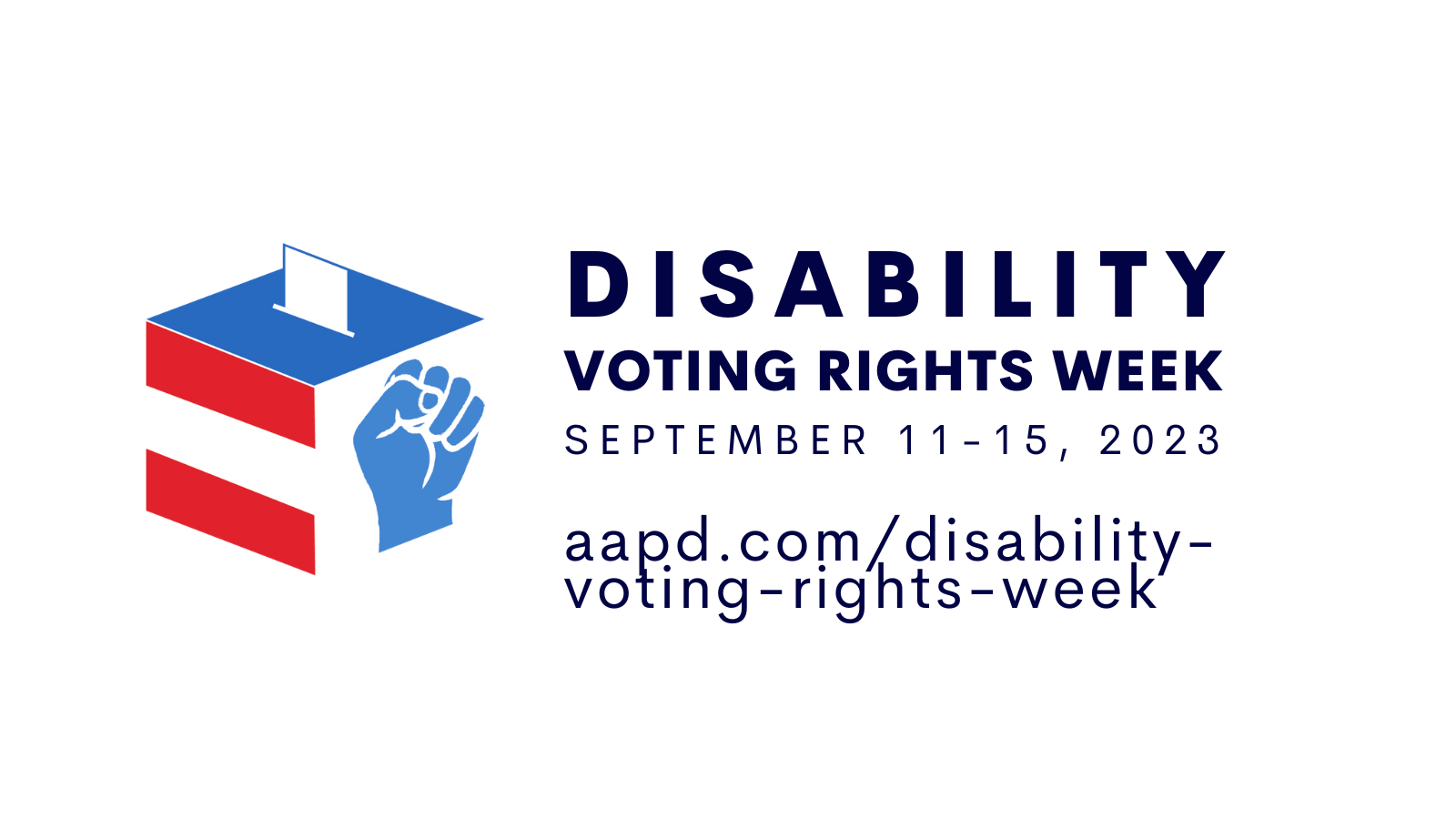 DISABILITY
VOTING RIGHTS WEEK
SEPTEMBER 11-15, 2023

aapd.com/disability-voting-rights-week